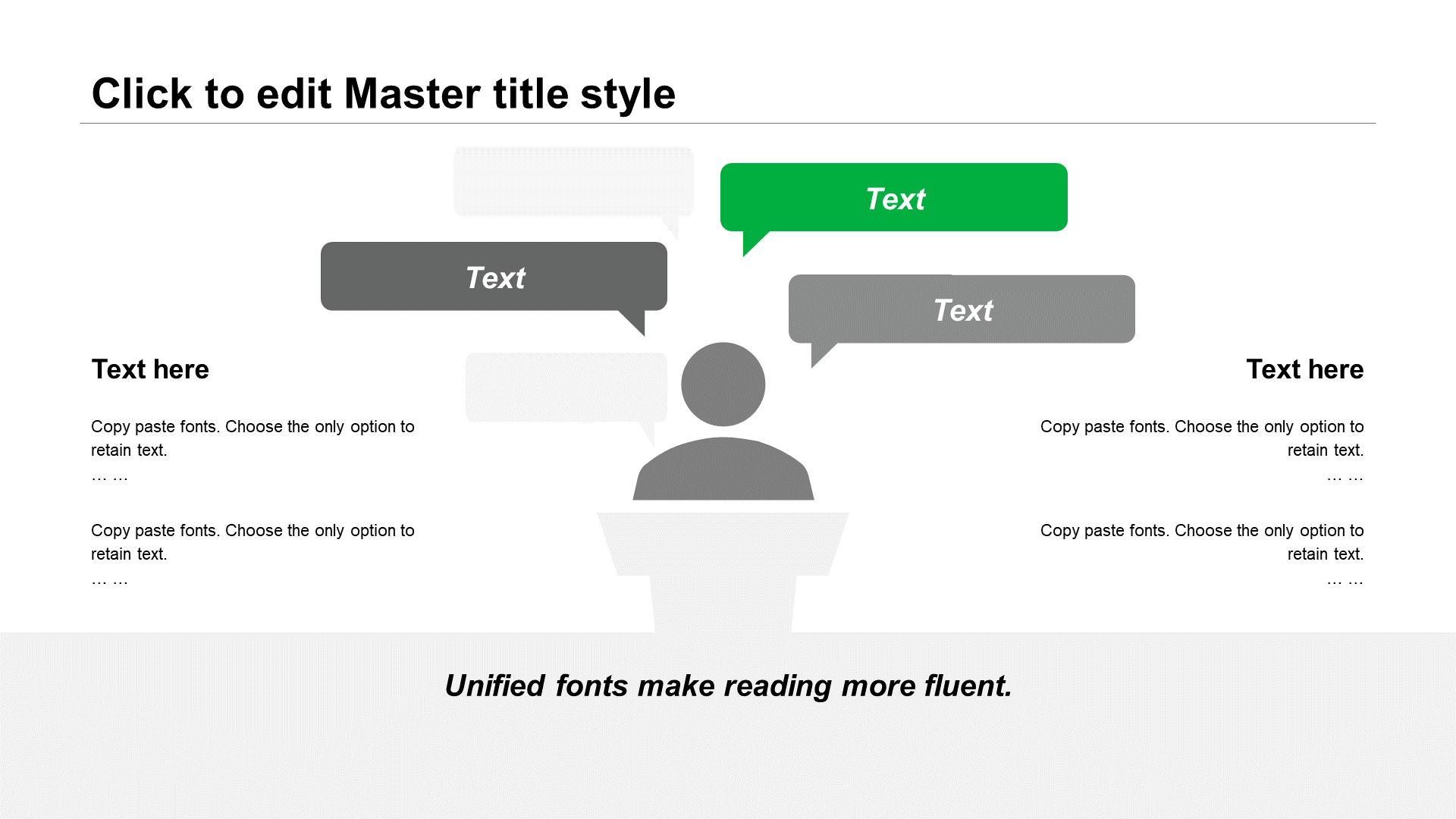 Click to edit Master title style

Text

Text

Text

Text here

Copy paste fonts. Choose the only option to retain text.
… …

Copy paste fonts. Choose the only option to retain text.
… …

Text here

Copy paste fonts. Choose the only option to retain text.
… …

Copy paste fonts. Choose the only option to retain text.
… …

Unified fonts make reading more fluent.